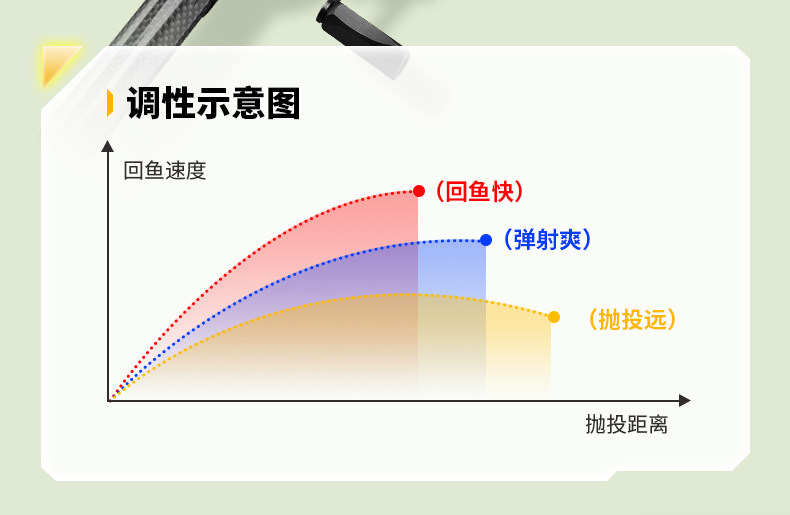 调性示意图

回鱼速度

（回鱼快）
（弹射爽）
（抛投远）

抛投距离